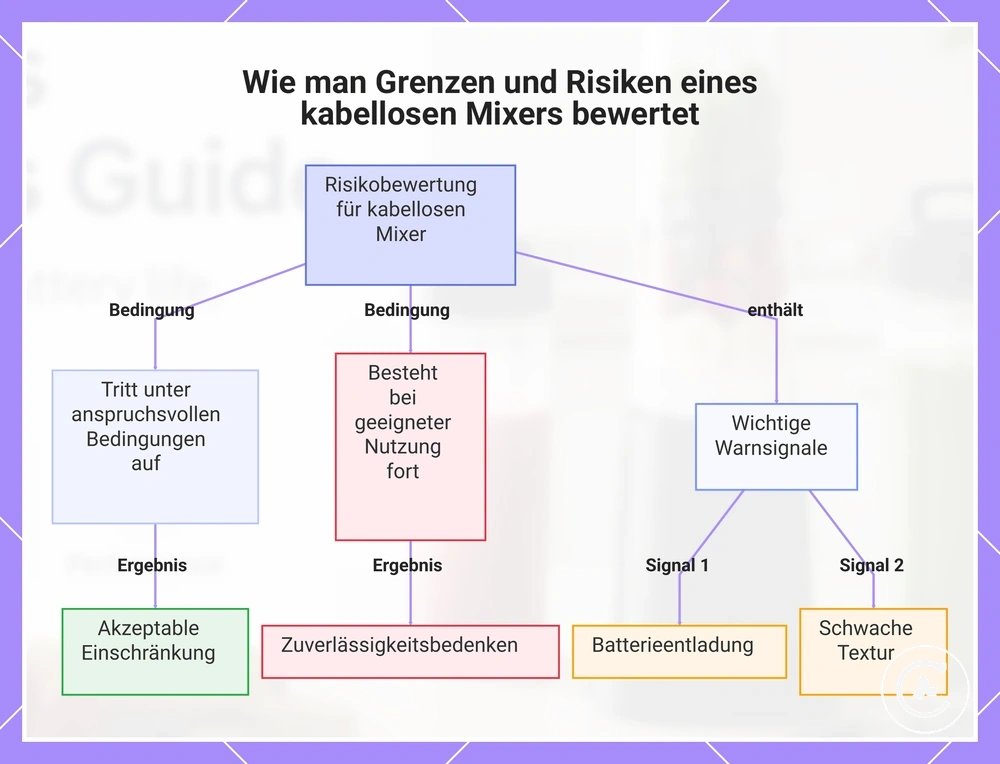 Wie man Grenzen und Risiken eines kabellosen Mixers bewertet

Risikobewertung für kabellosen Mixer

Bedingung

Bedingung

enthält

Tritt unter anspruchsvollen Bedingungen auf

Besteht bei geeigneter Nutzung fort

Wichtige Warnsignale

Ergebnis

Ergebnis

Signal 1

Signal 2

Akzeptable Einschränkung

Zuverlässigkeitsbedenken

Batterieentladung

Schwache Textur